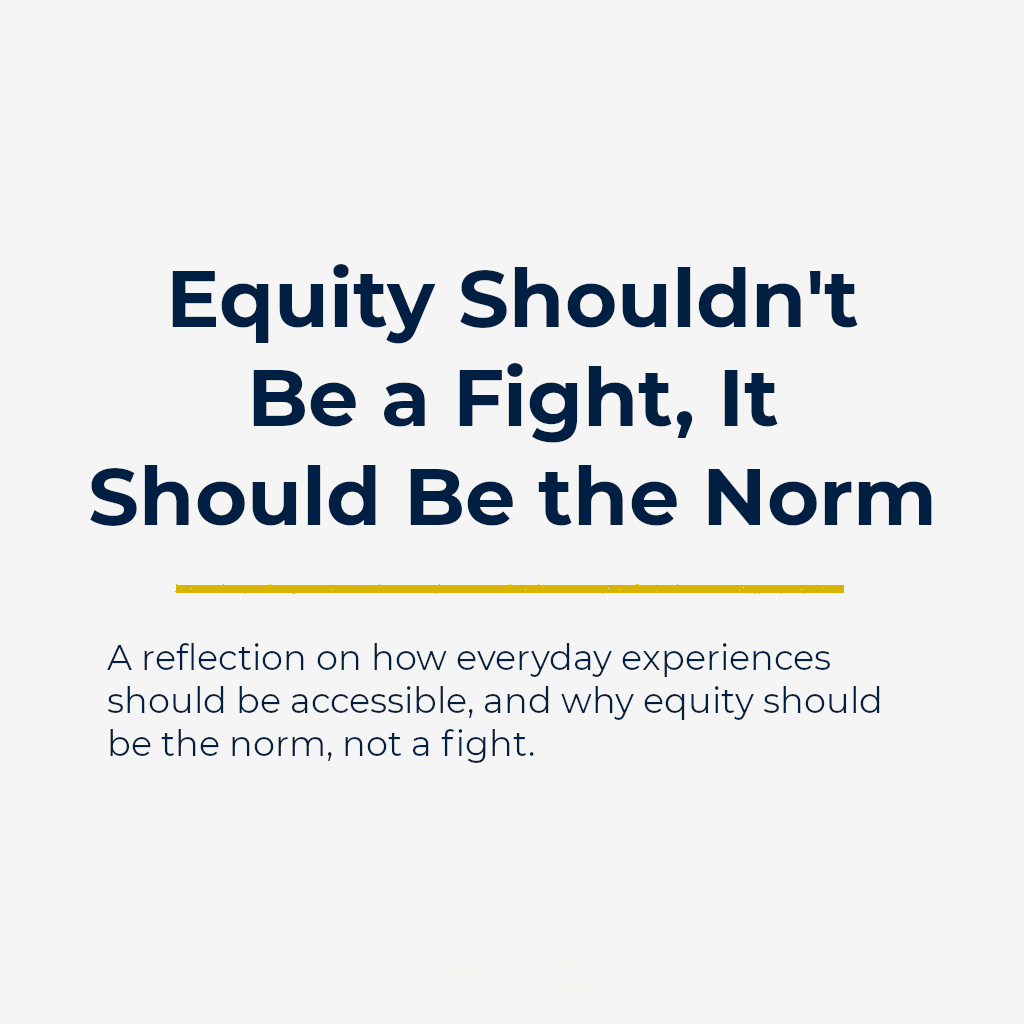 Equity Shouldn't Be a Fight, It Should Be the Norm

A reflection on how everyday experiences should be accessible, and why equity should be the norm, not a fight.